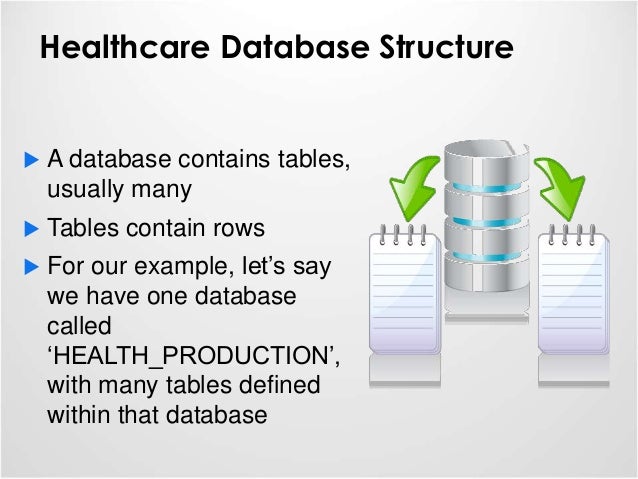 Healthcare Database Structure

▶ A database contains tables, usually many

▶ Tables contain rows

▶ For our example, let’s say we have one database called ‘HEALTH_PRODUCTION’, with many tables defined within that database